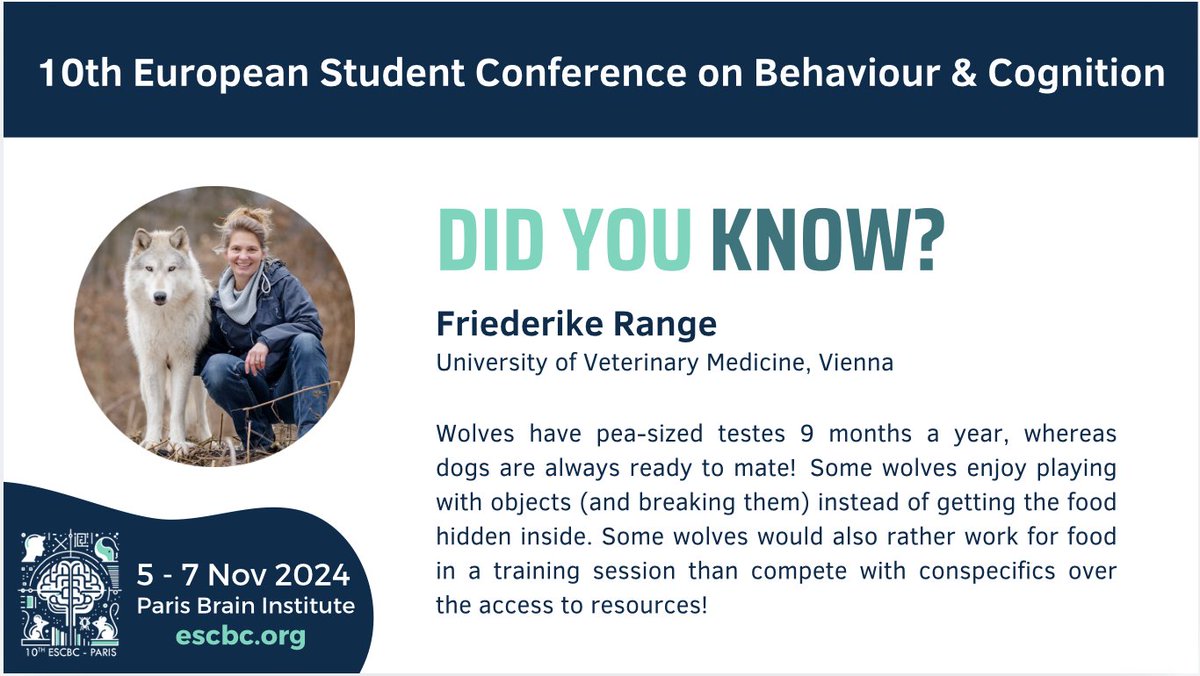 10th European Student Conference on Behaviour & Cognition

DID YOU KNOW?

Friederike Range
University of Veterinary Medicine, Vienna

Wolves have pea-sized testes 9 months a year, whereas dogs are always ready to mate! Some wolves enjoy playing with objects (and breaking them) instead of getting the food hidden inside. Some wolves would also rather work for food in a training session than compete with conspecifics over the access to resources!

10TH ESCBC - PARIS

5 - 7 Nov 2024
Paris Brain Institute
escbc.org